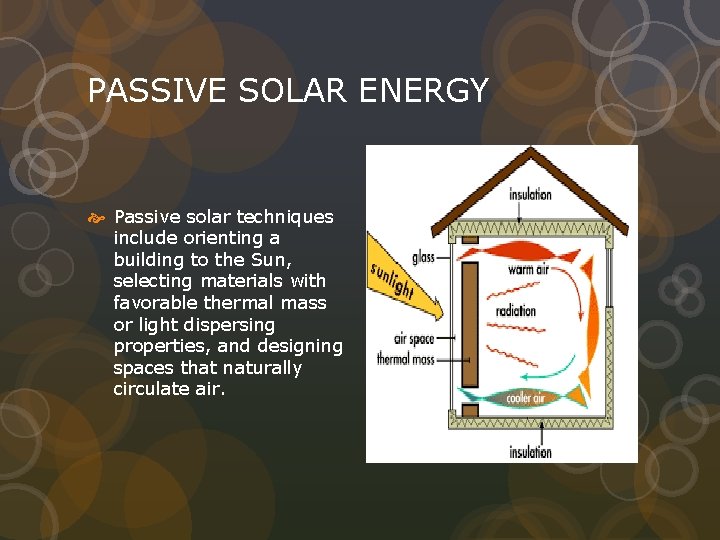 PASSIVE SOLAR ENERGY

Passive solar techniques include orienting a building to the Sun, selecting materials with favorable thermal mass or light dispersing properties, and designing spaces that naturally circulate air.

insulation
glass
sunlight
warm air
radiation
air space
thermal mass
cooler air
insulation